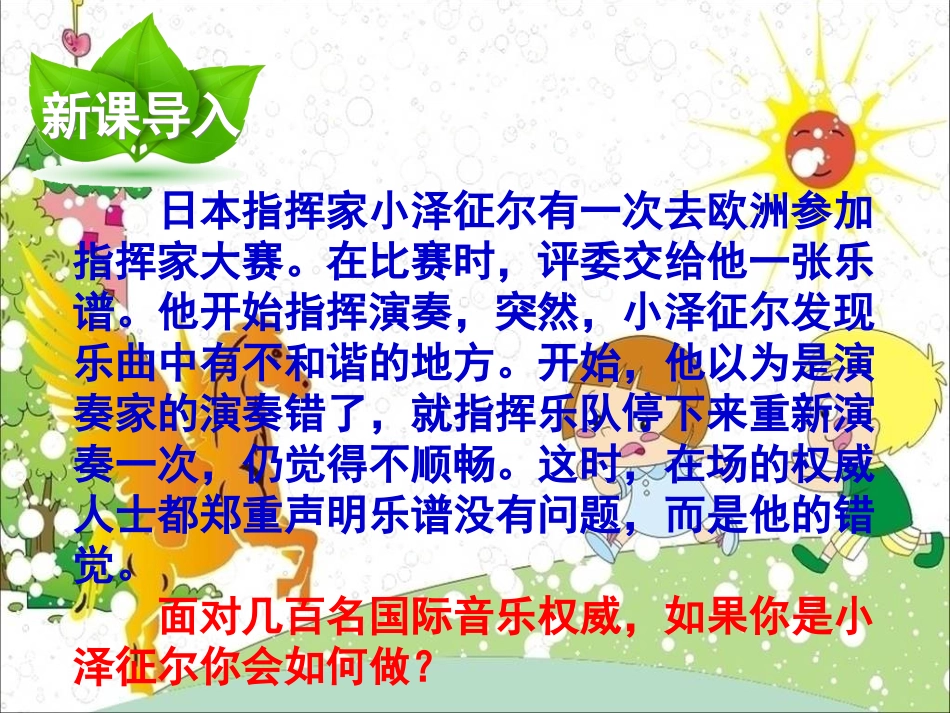 新课导入

日本指挥家小泽征尔有一次去欧洲参加指挥家大赛。在比赛时，评委交给他一张乐谱。他开始指挥演奏，突然，小泽征尔发现乐曲中有不和谐的地方。开始，他以为是演奏家的演奏错了，就指挥乐队停下来重新演奏一次，仍觉得不顺畅。这时，在场的权威人士都郑重声明乐谱没有问题，而是他的错觉。

面对几百名国际音乐权威，如果你是小泽征尔你会如何做？